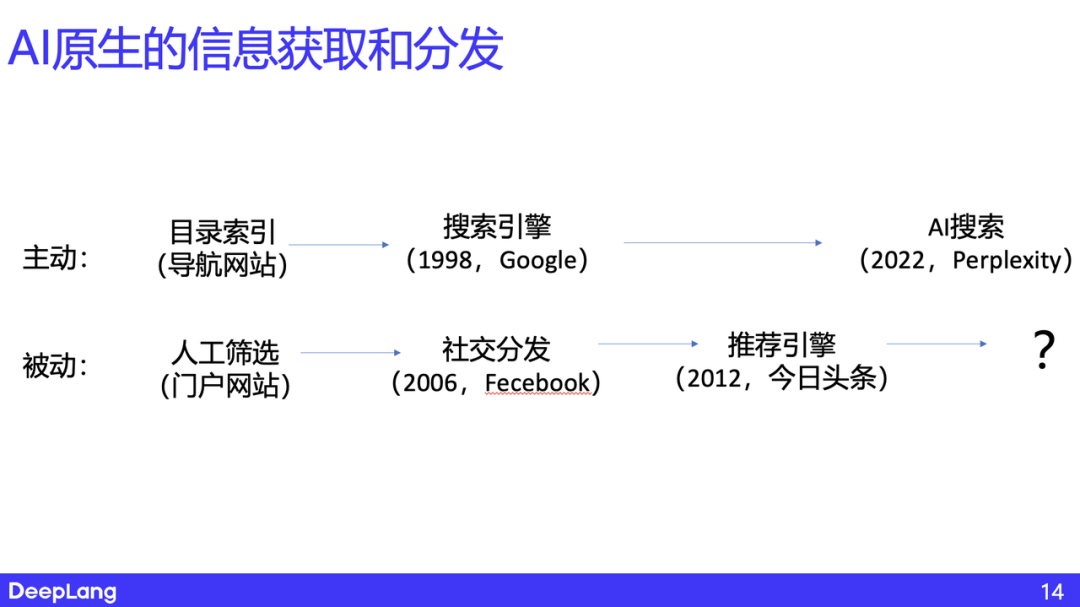 AI原生的信息获取和分发

主动:

目录索引
(导航网站)

搜索引擎
(1998，Google)

AI搜索
(2022，Perplexity)

被动:

人工筛选
(门户网站)

社交分发
(2006，Fecebook)

推荐引擎
(2012，今日头条)

?

DeepLang

14